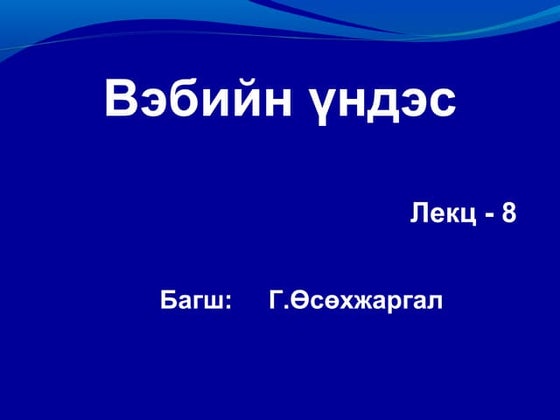 Вэбийн үндэс

Лекц - 8

Багш: Г.Өсөхжаргал